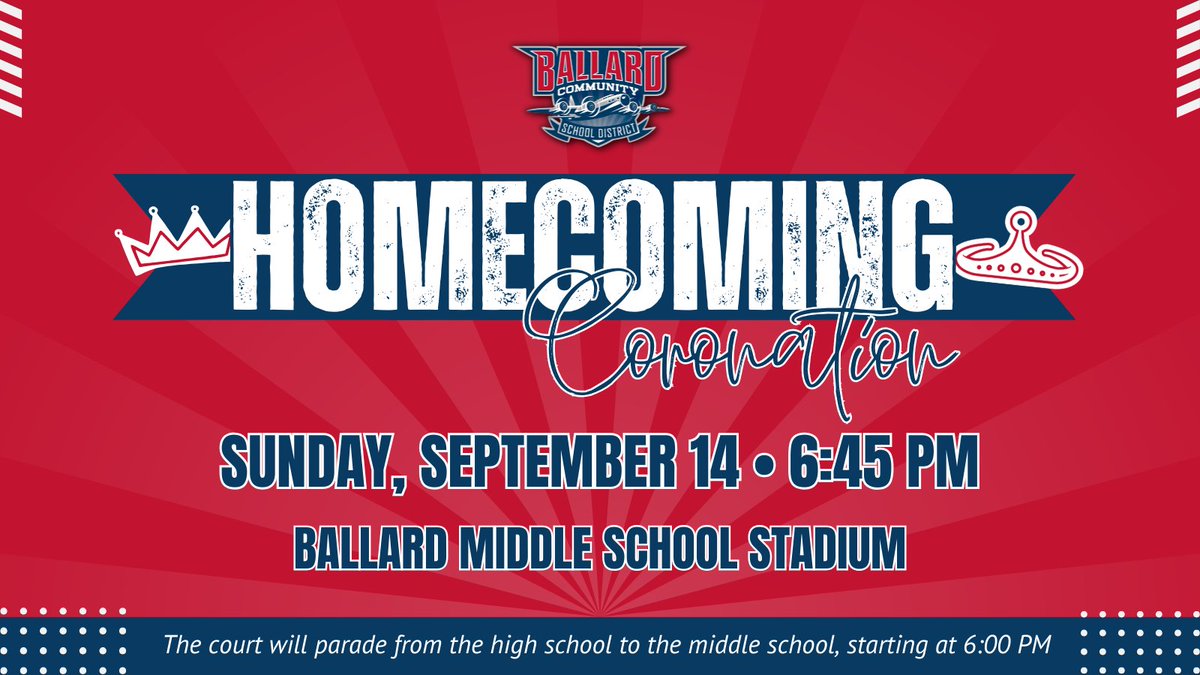 BALLARD COMMUNITY SCHOOL DISTRICT

HOMECOMING
Coronation

SUNDAY, SEPTEMBER 14 • 6:45 PM

BALLARD MIDDLE SCHOOL STADIUM

The court will parade from the high school to the middle school, starting at 6:00 PM